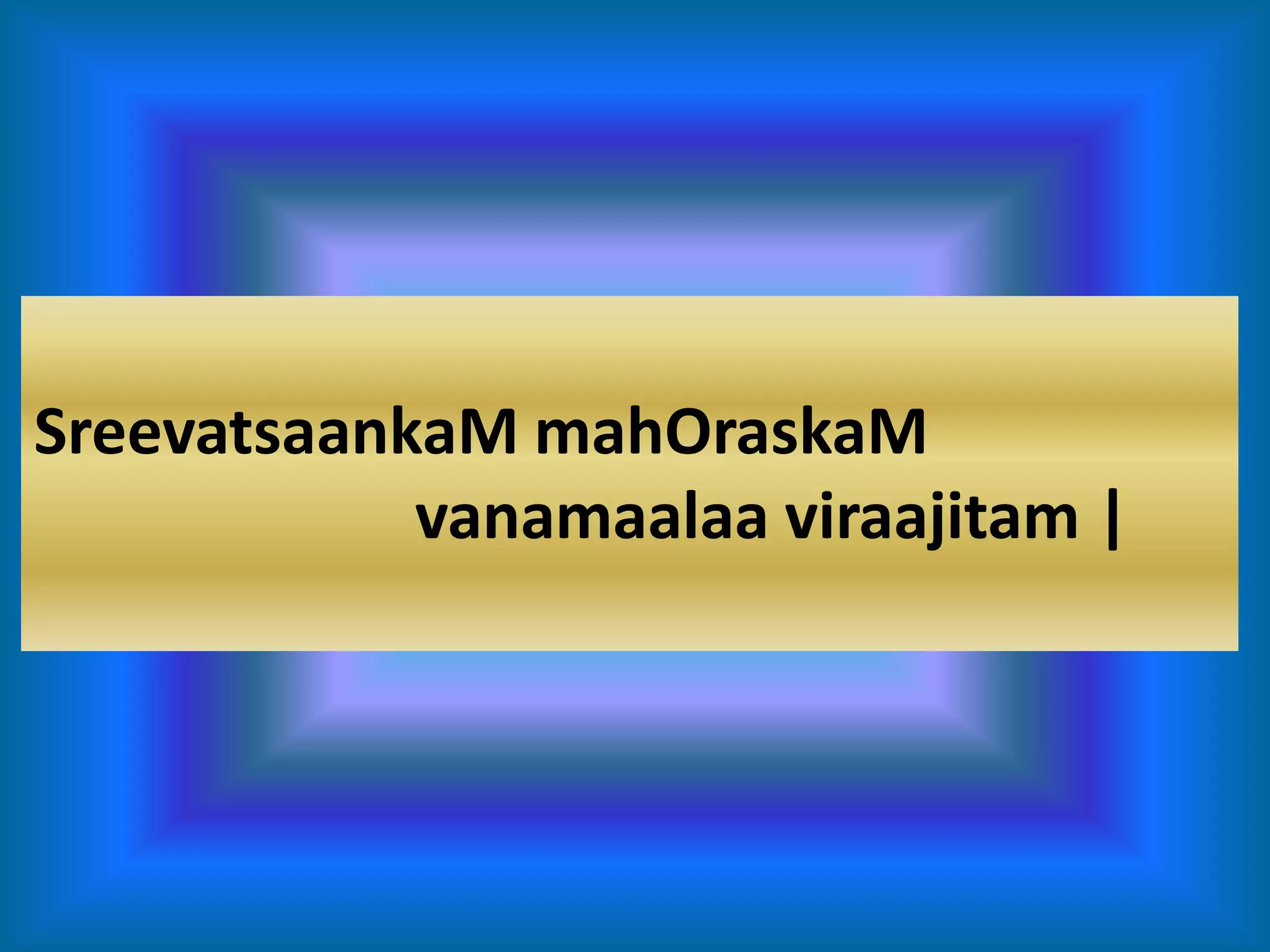 SreevatsaankaM mahOraskaM
vanamaalaa viraajitam |